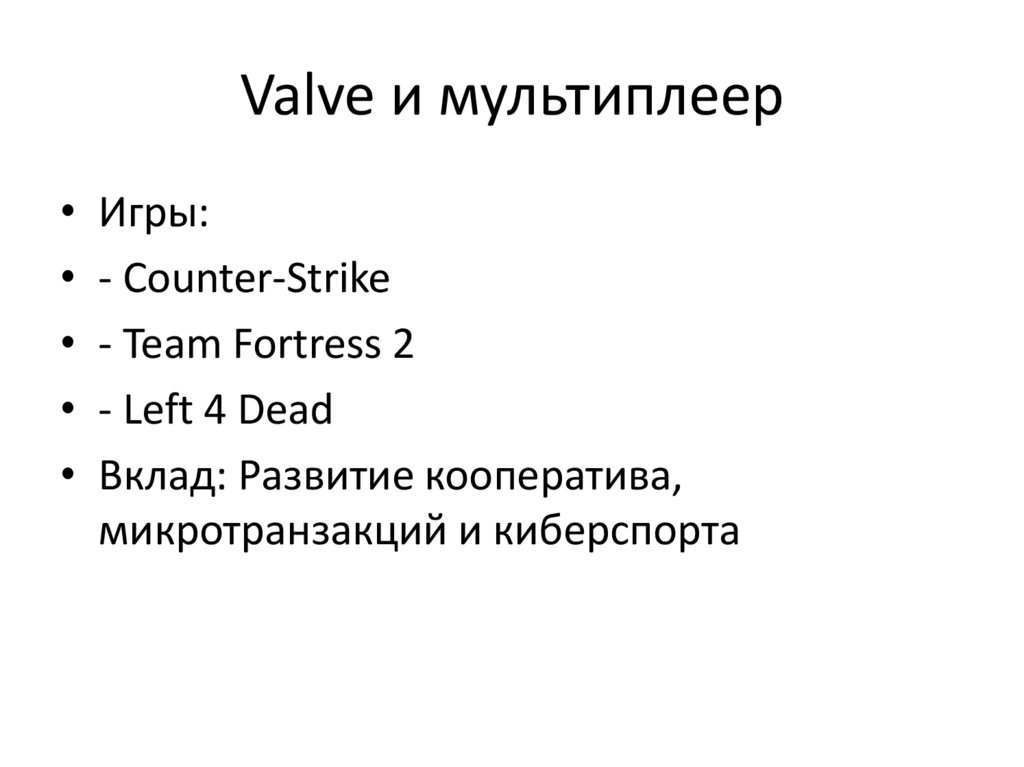 Valve и мультиплеер

• Игры:
• - Counter-Strike
• - Team Fortress 2
• - Left 4 Dead
• Вклад: Развитие кооператива, микротранзакций и киберспорта